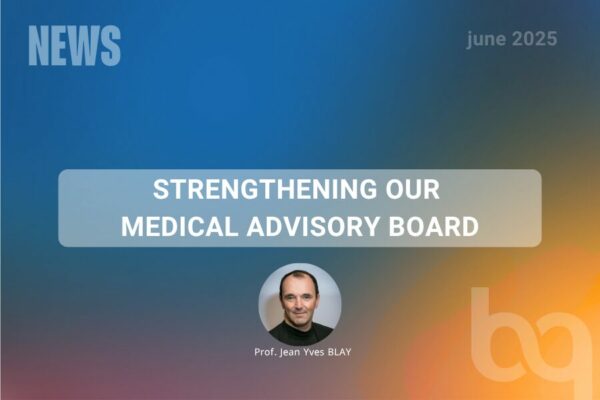 NEWS

june 2025

STRENGTHENING OUR MEDICAL ADVISORY BOARD

Prof. Jean Yves BLAY

bq